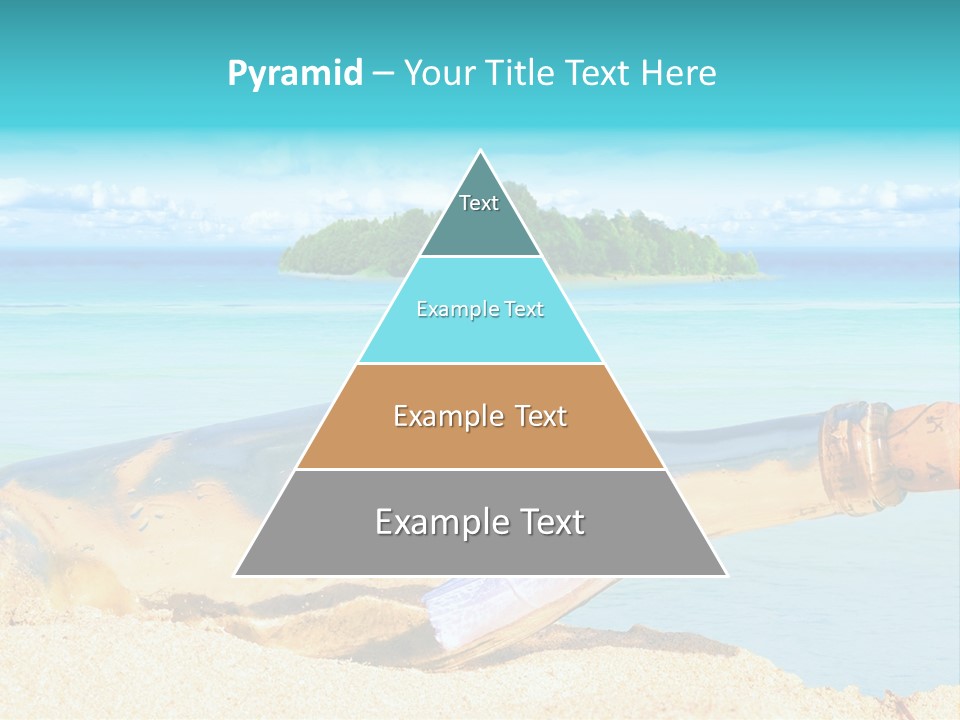 Pyramid – Your Title Text Here

Text

Example Text

Example Text

Example Text